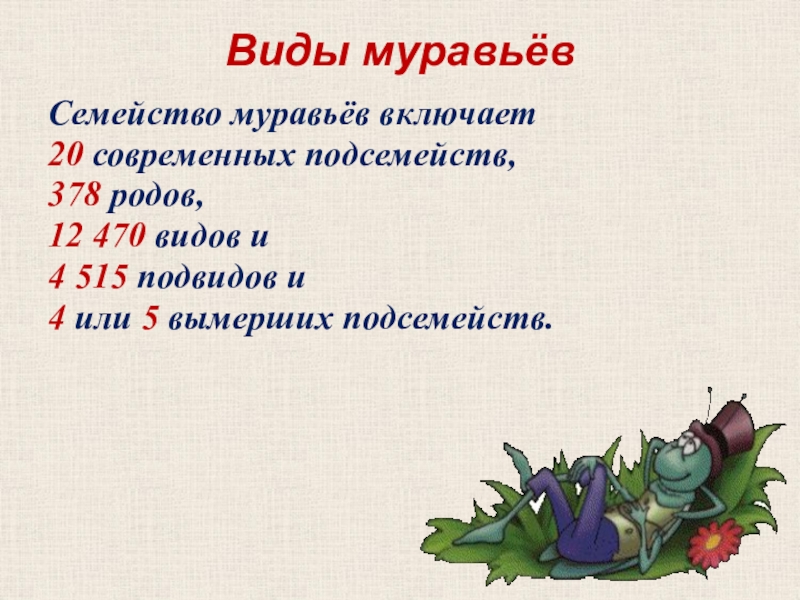 Виды муравьёв

Семейство муравьёв включает
20 современных подсемейств,
378 родов,
12 470 видов и
4 515 подвидов и
4 или 5 вымерших подсемейств.